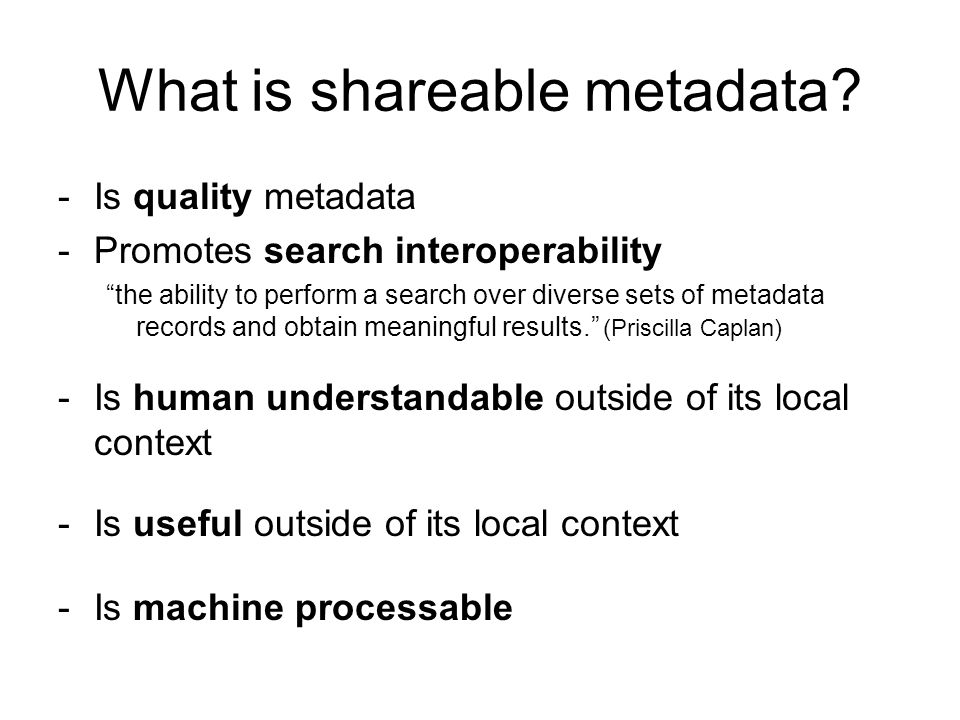 What is shareable metadata?

- Is quality metadata
- Promotes search interoperability
“the ability to perform a search over diverse sets of metadata records and obtain meaningful results.” (Priscilla Caplan)
- Is human understandable outside of its local context
- Is useful outside of its local context
- Is machine processable